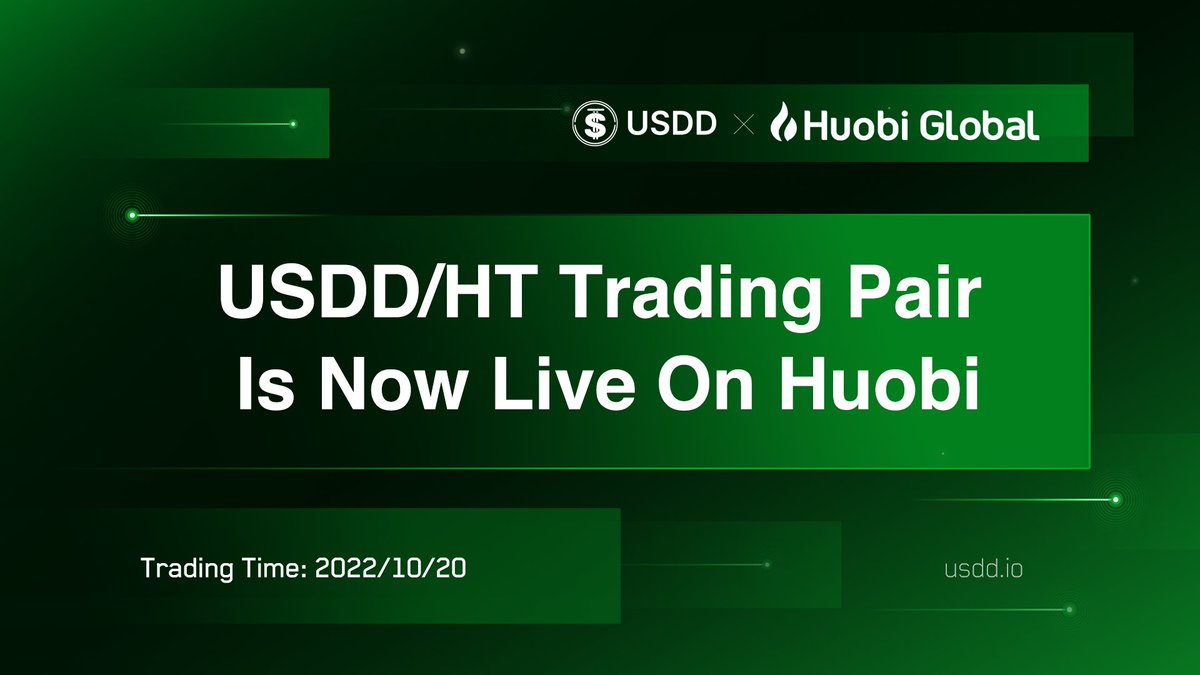 USDD × Huobi Global

USDD/HT Trading Pair Is Now Live On Huobi

Trading Time: 2022/10/20

usdd.io